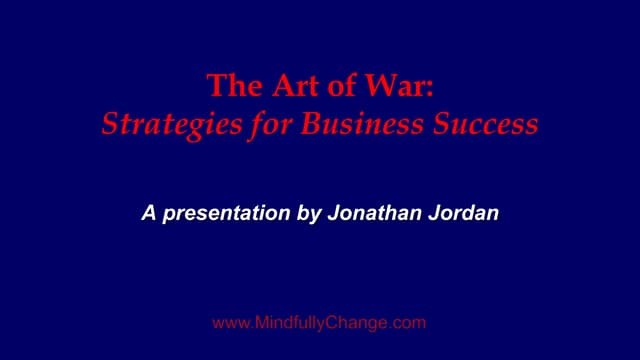 The Art of War:
Strategies for Business Success

A presentation by Jonathan Jordan

www.MindfullyChange.com